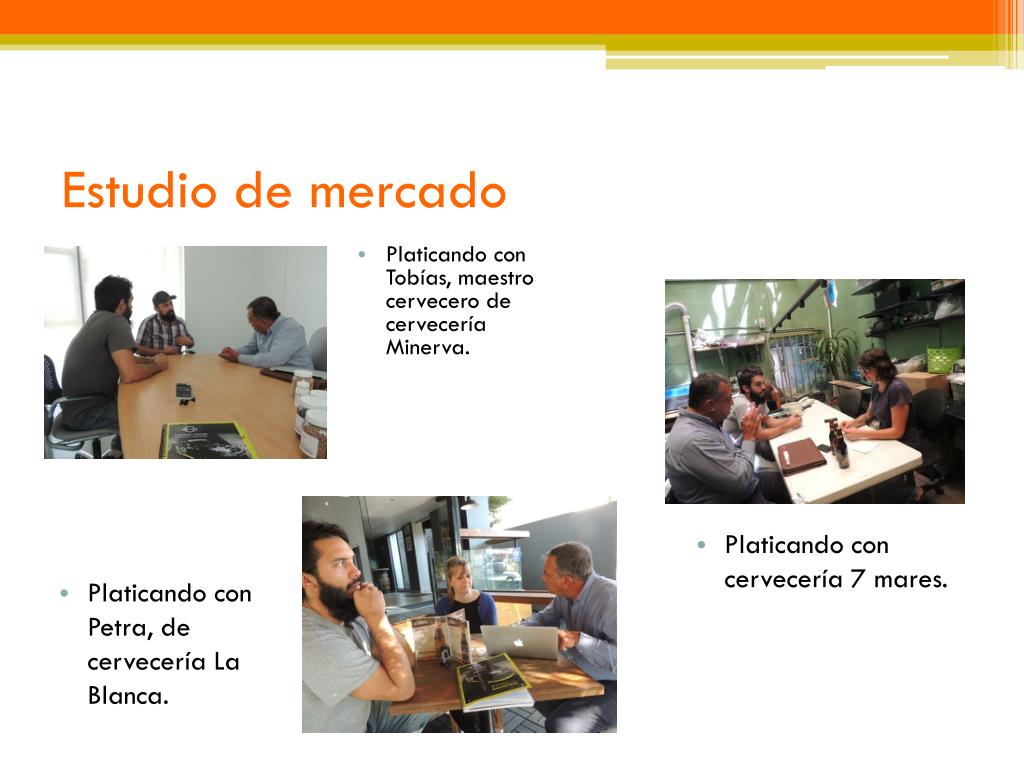 Estudio de mercado

• Platicando con Tobías, maestro cervecero de cervecería Minerva.

• Platicando con cervecería 7 mares.

• Platicando con Petra, de cervecería La Blanca.